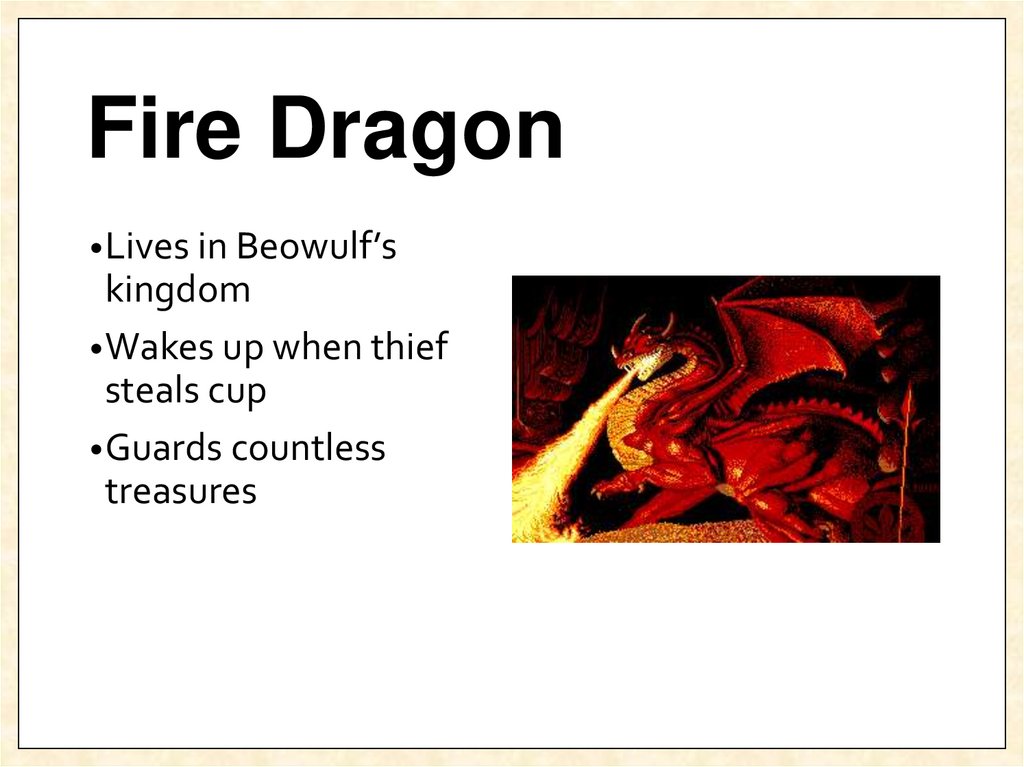 Fire Dragon

•Lives in Beowulf’s kingdom

•Wakes up when thief steals cup

•Guards countless treasures